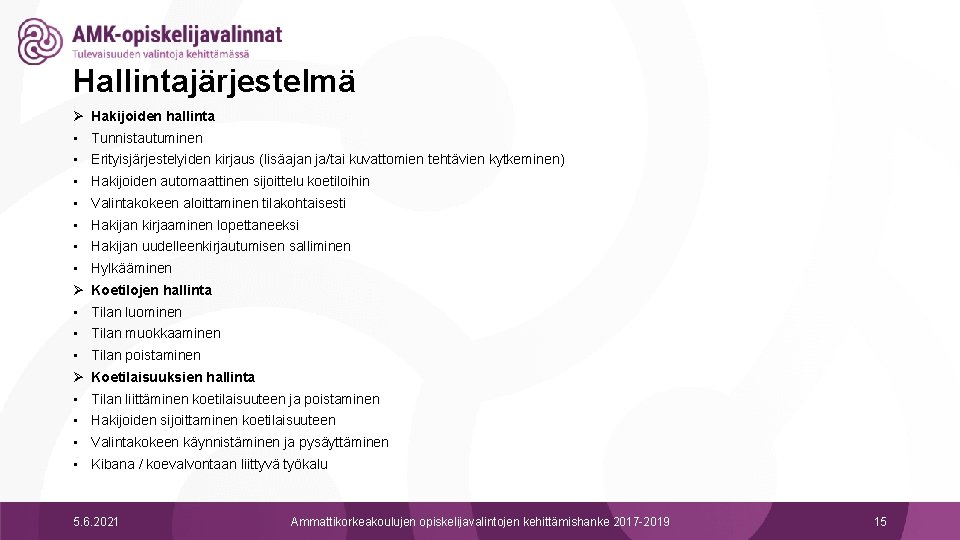 AMK-opiskelijavalinnat
Tulevaisuuden valintoja kehittämässä

Hallintajärjestelmä

➢ Hakijoiden hallinta
• Tunnistautuminen
• Erityisjärjestelyiden kirjaus (lisäajan ja/tai kuvattomien tehtävien kytkeminen)
• Hakijoiden automaattinen sijoittelu koetiloihin
• Valintakokeen aloittaminen tilakohtaisesti
• Hakijan kirjaaminen lopettaneeksi
• Hakijan uudelleenkirjautumisen salliminen
• Hylkääminen
➢ Koetilojen hallinta
• Tilan luominen
• Tilan muokkaaminen
• Tilan poistaminen
➢ Koetilaisuuksien hallinta
• Tilan liittäminen koetilaisuuteen ja poistaminen
• Hakijoiden sijoittaminen koetilaisuuteen
• Valintakokeen käynnistäminen ja pysäyttäminen
• Kibana / koevalvontaan liittyvä työkalu

5.6.2021
Ammattikorkeakoulujen opiskelijavalintojen kehittämishanke 2017-2019
15